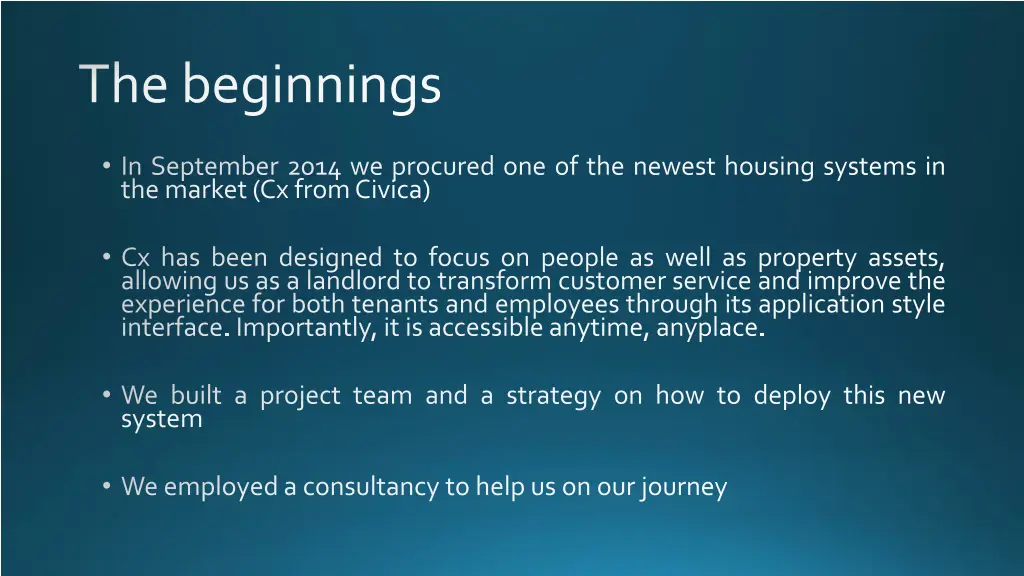 The beginnings

• In September 2014 we procured one of the newest housing systems in the market (Cx from Civica)

• Cx has been designed to focus on people as well as property assets, allowing us as a landlord to transform customer service and improve the experience for both tenants and employees through its application style interface. Importantly, it is accessible anytime, anyplace.

• We built a project team and a strategy on how to deploy this new system

• We employed a consultancy to help us on our journey